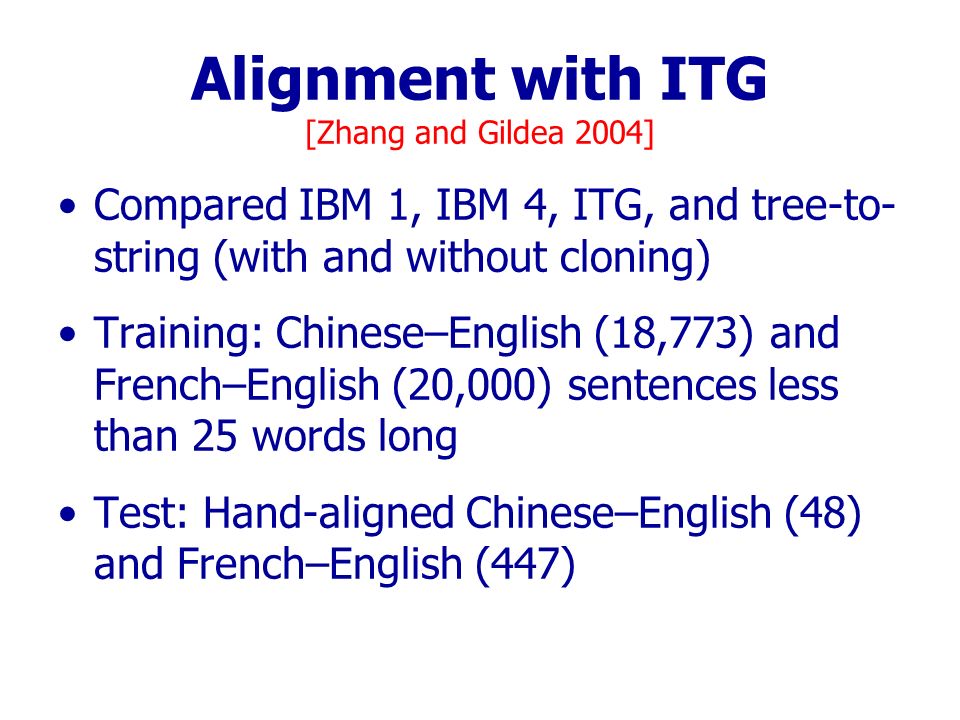 Alignment with ITG
[Zhang and Gildea 2004]

• Compared IBM 1, IBM 4, ITG, and tree-to-string (with and without cloning)

• Training: Chinese–English (18,773) and French–English (20,000) sentences less than 25 words long

• Test: Hand-aligned Chinese–English (48) and French–English (447)